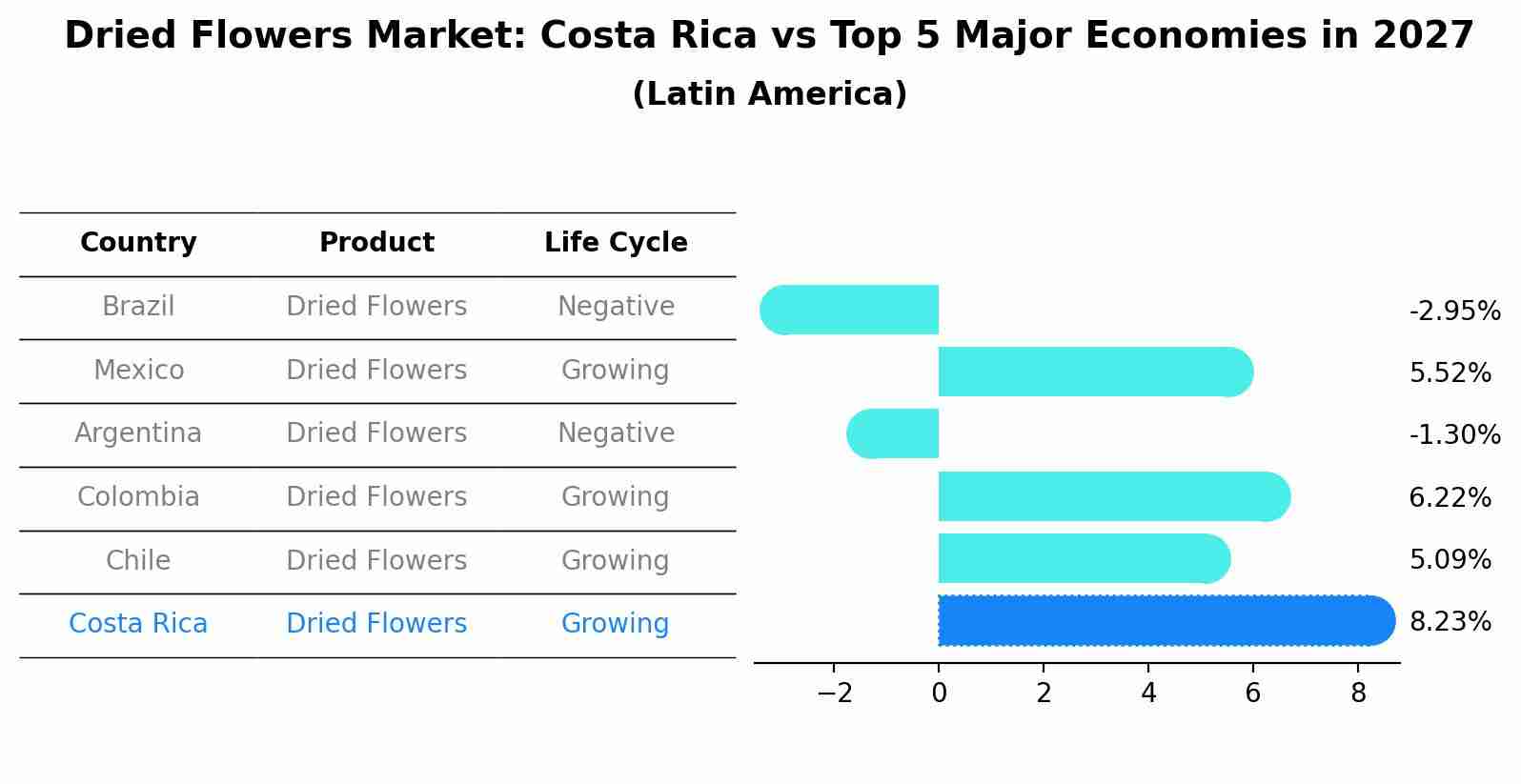 Dried Flowers Market: Costa Rica vs Top 5 Major Economies in 2027
(Latin America)

| Country | Product | Life Cycle |
|---|---|---|
| Brazil | Dried Flowers | Negative |
| Mexico | Dried Flowers | Growing |
| Argentina | Dried Flowers | Negative |
| Colombia | Dried Flowers | Growing |
| Chile | Dried Flowers | Growing |
| Costa Rica | Dried Flowers | Growing |

-2.95%
5.52%
-1.30%
6.22%
5.09%
8.23%

−2
0
2
4
6
8